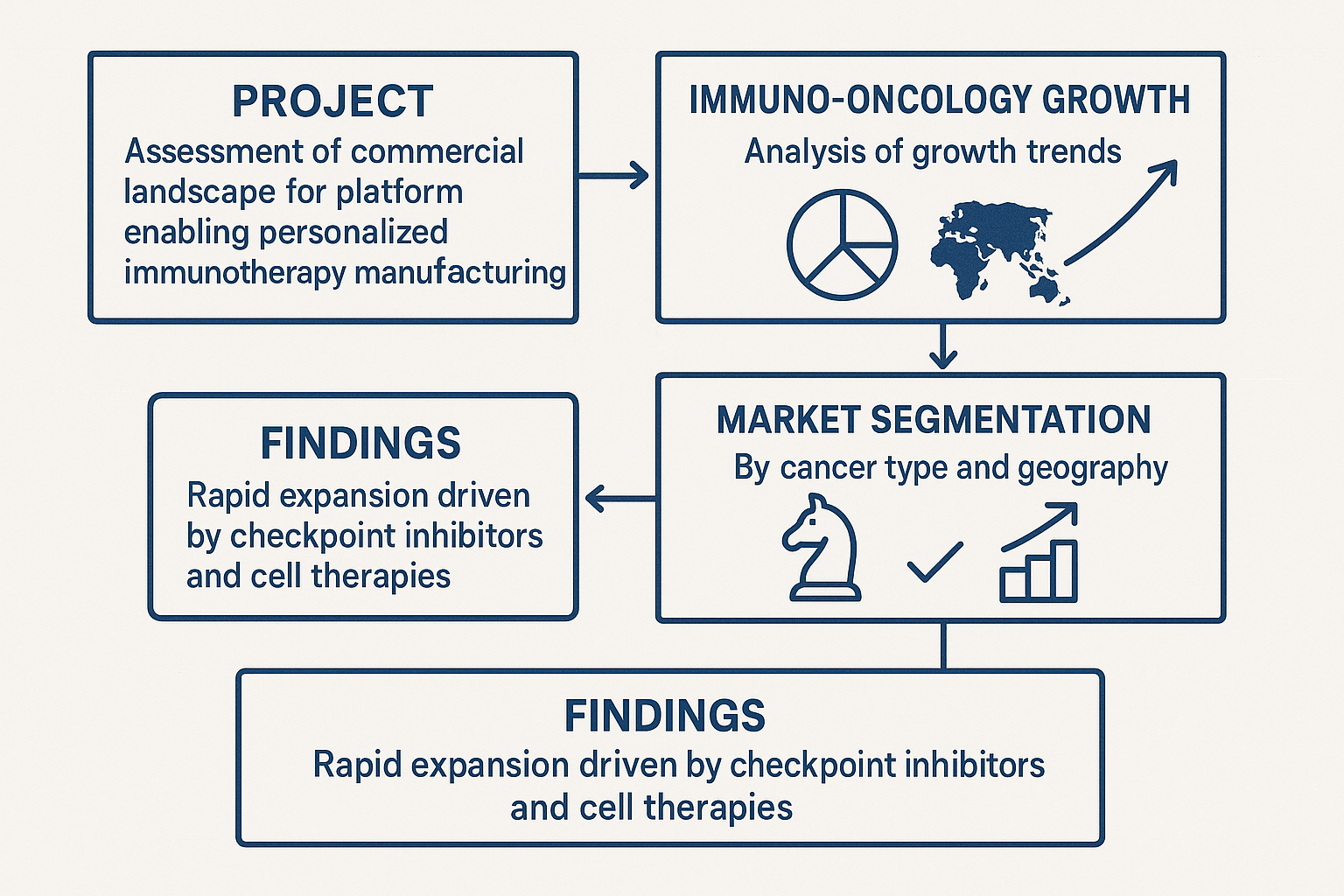 PROJECT
Assessment of commercial landscape for platform enabling personalized immunotherapy manufacturing

IMMUNO-ONCOLOGY GROWTH
Analysis of growth trends

MARKET SEGMENTATION
By cancer type and geography

FINDINGS
Rapid expansion driven by checkpoint inhibitors and cell therapies

FINDINGS
Rapid expansion driven by checkpoint inhibitors and cell therapies